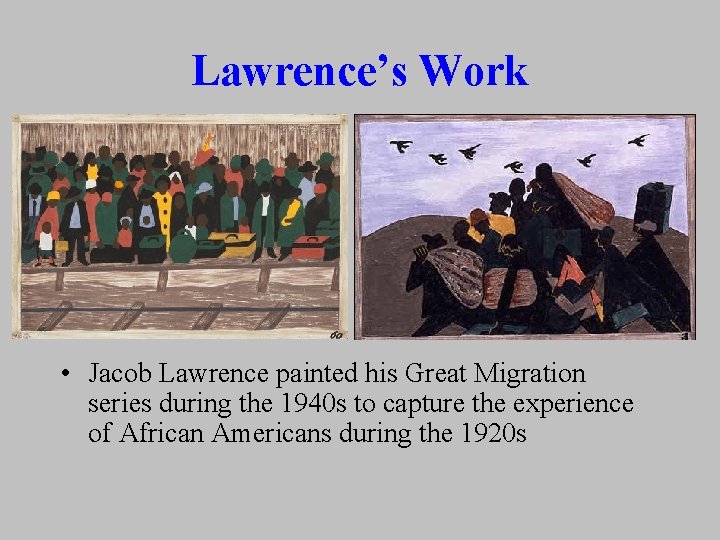 Lawrence's Work

60

• Jacob Lawrence painted his Great Migration series during the 1940s to capture the experience of African Americans during the 1920s